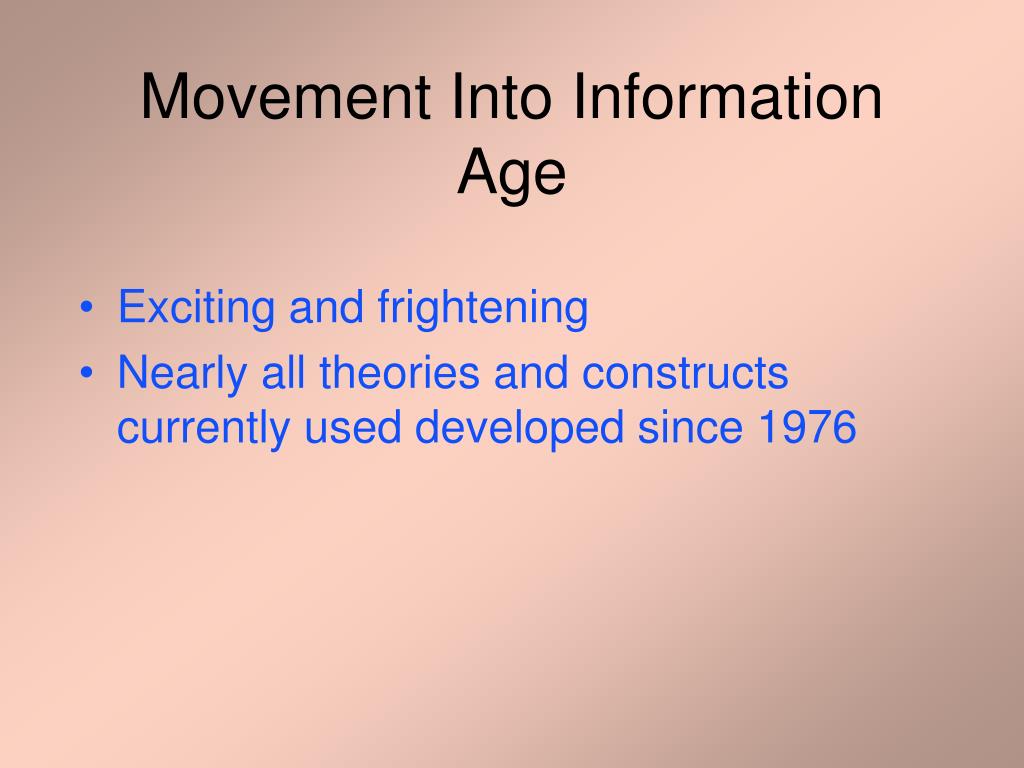 Movement Into Information Age

• Exciting and frightening
• Nearly all theories and constructs currently used developed since 1976